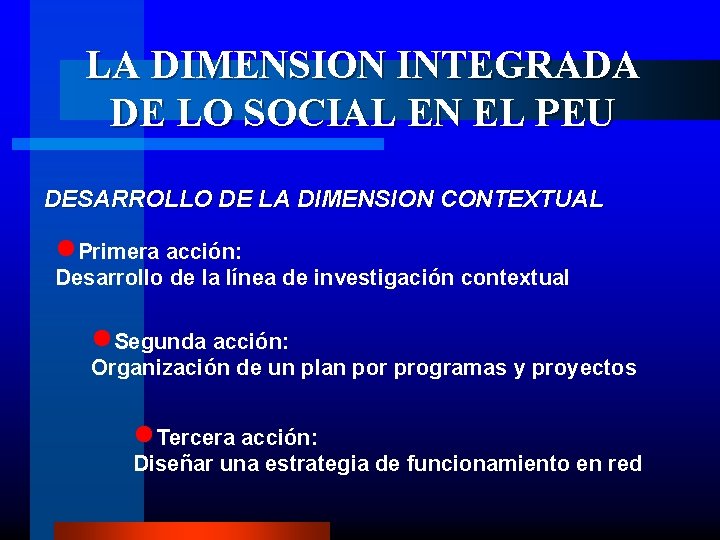 LA DIMENSION INTEGRADA DE LO SOCIAL EN EL PEU

DESARROLLO DE LA DIMENSION CONTEXTUAL

Primera acción:
Desarrollo de la línea de investigación contextual

Segunda acción:
Organización de un plan por programas y proyectos

Tercera acción:
Diseñar una estrategia de funcionamiento en red